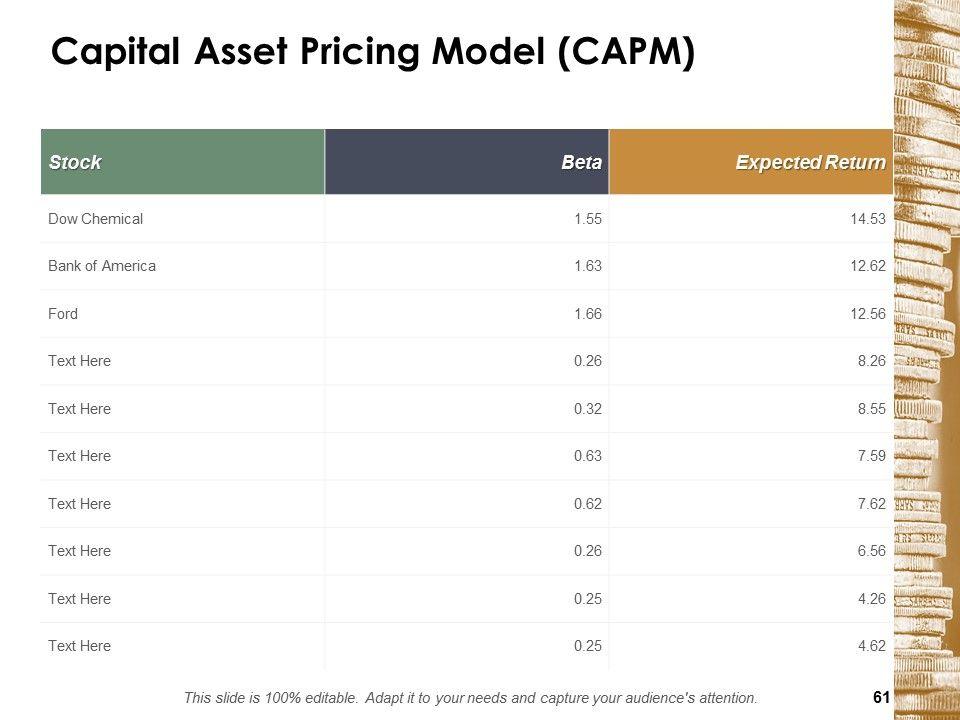 Capital Asset Pricing Model (CAPM)

| Stock | Beta | Expected Return |
|---|---|---|
| Dow Chemical | 1.55 | 14.53 |
| Bank of America | 1.63 | 12.62 |
| Ford | 1.66 | 12.56 |
| Text Here | 0.26 | 8.26 |
| Text Here | 0.32 | 8.55 |
| Text Here | 0.63 | 7.59 |
| Text Here | 0.62 | 7.62 |
| Text Here | 0.26 | 6.56 |
| Text Here | 0.25 | 4.26 |
| Text Here | 0.25 | 4.62 |

This slide is 100% editable. Adapt it to your needs and capture your audience's attention.

61